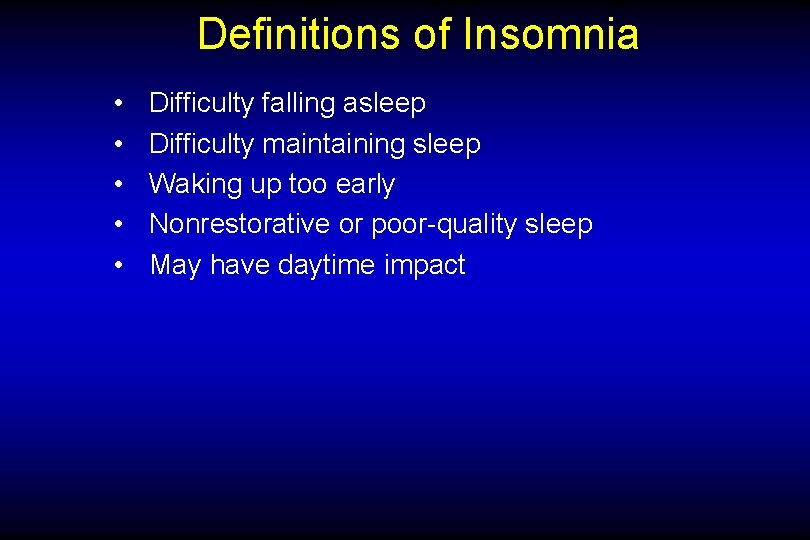 Definitions of Insomnia

• Difficulty falling asleep
• Difficulty maintaining sleep
• Waking up too early
• Nonrestorative or poor-quality sleep
• May have daytime impact